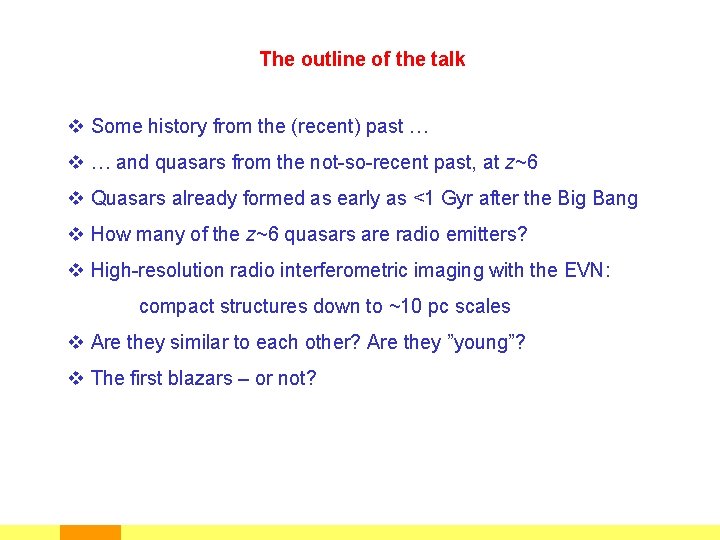 The outline of the talk

❖ Some history from the (recent) past …

❖ … and quasars from the not-so-recent past, at $z$~6

❖ Quasars already formed as early as <1 Gyr after the Big Bang

❖ How many of the $z$~6 quasars are radio emitters?

❖ High-resolution radio interferometric imaging with the EVN:

compact structures down to ~10 pc scales

❖ Are they similar to each other? Are they ”young”?

❖ The first blazars – or not?